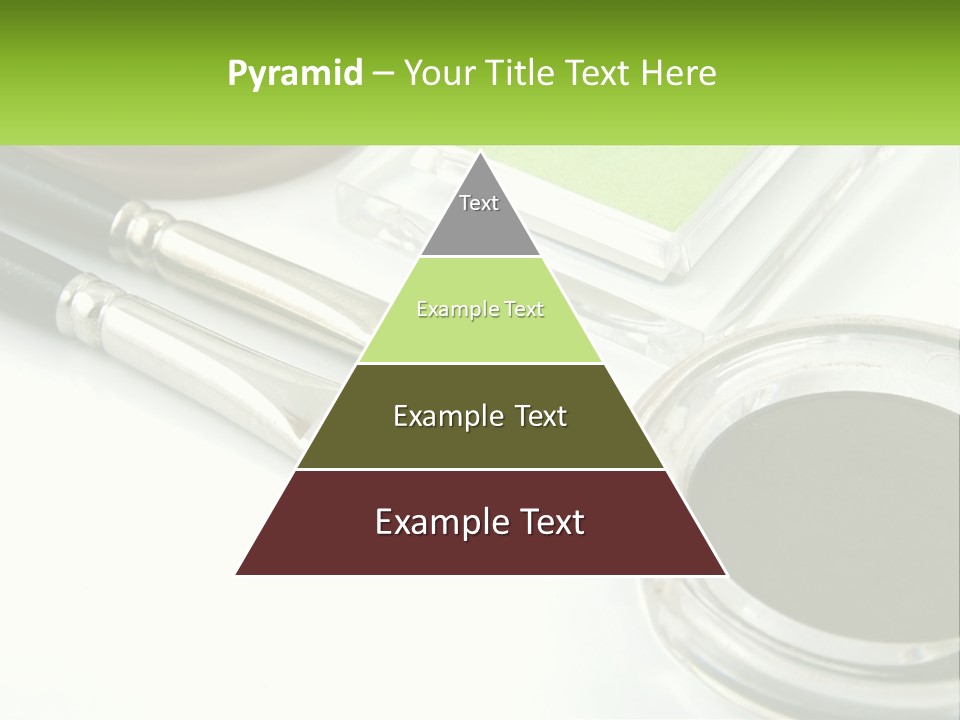 Pyramid – Your Title Text Here

Text

Example Text

Example Text

Example Text